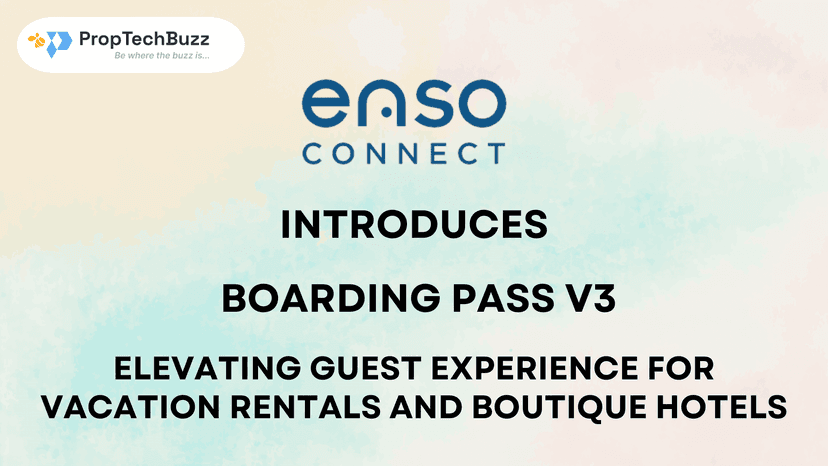 PropTechBuzz
Be where the buzz is...

enso
CONNECT

INTRODUCES

BOARDING PASS V3

ELEVATING GUEST EXPERIENCE FOR VACATION RENTALS AND BOUTIQUE HOTELS